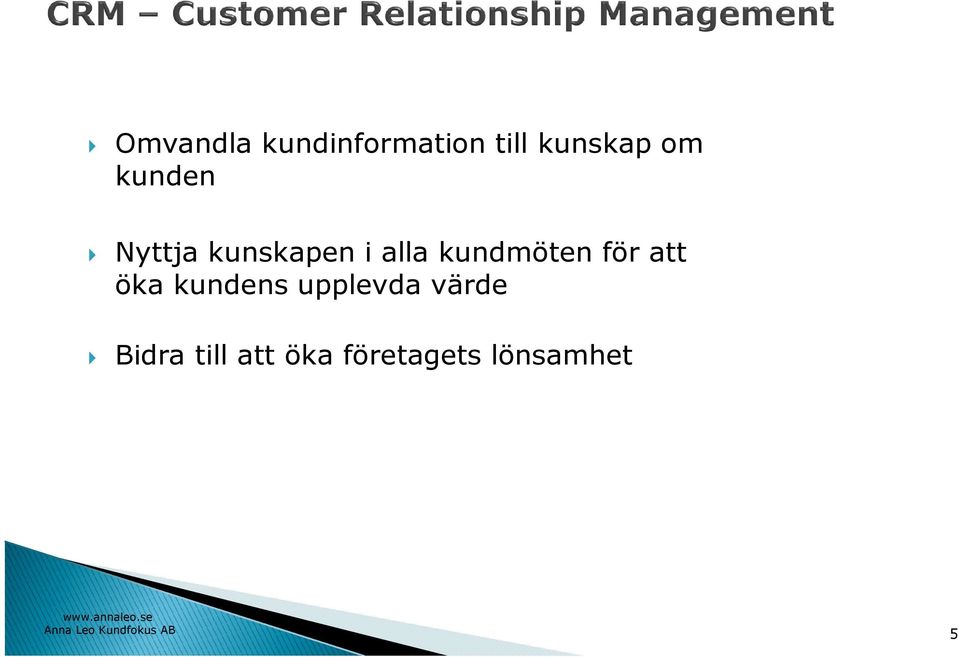 CRM – Customer Relationship Management

Omvandla kundinformation till kunskap om kunden

Nyttja kunskapen i alla kundmöten för att öka kundens upplevda värde

Bidra till att öka företagets lönsamhet

www.annaleo.se
Anna Leo Kundfokus AB

5